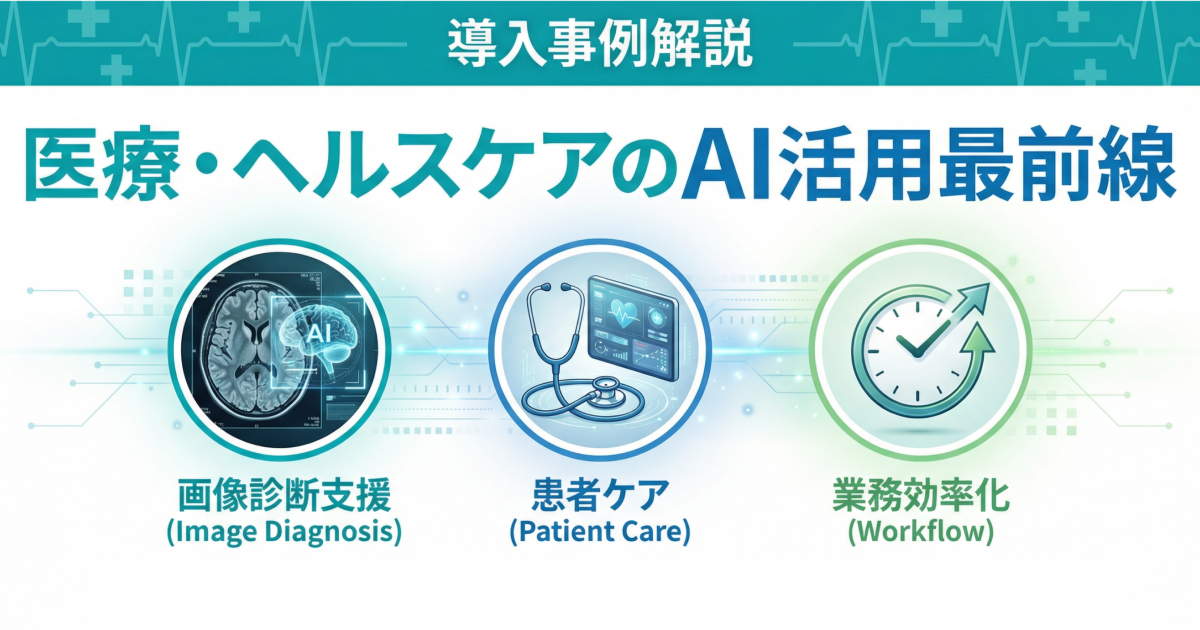 導入事例解説

医療・ヘルスケアのAI活用最前線

AI

画像診断支援
(Image Diagnosis)

患者ケア
(Patient Care)

業務効率化
(Workflow)